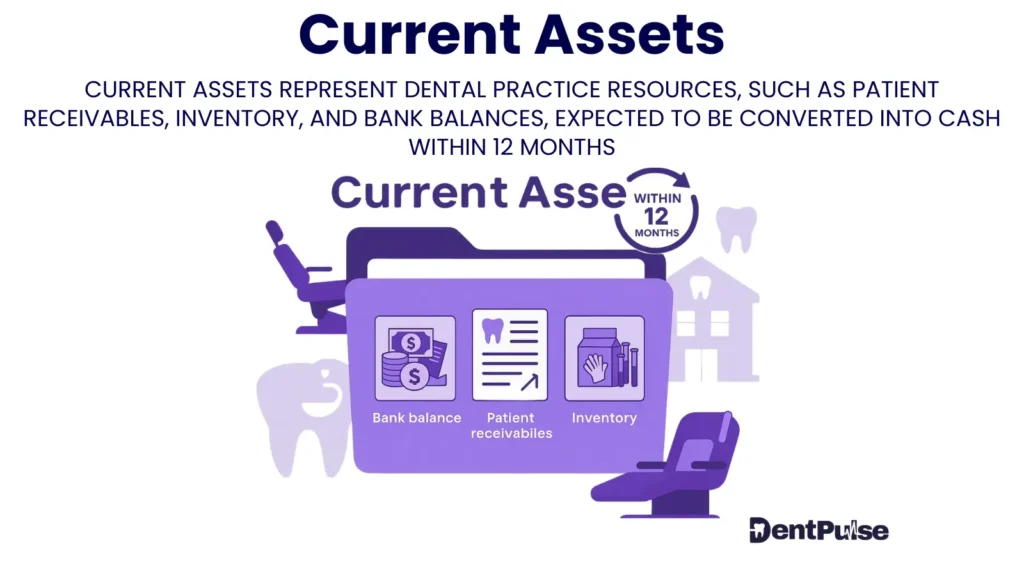 Current Assets

CURRENT ASSETS REPRESENT DENTAL PRACTICE RESOURCES, SUCH AS PATIENT RECEIVABLES, INVENTORY, AND BANK BALANCES, EXPECTED TO BE CONVERTED INTO CASH WITHIN 12 MONTHS

Current Asse

WITHIN 12 MONTHS

Bank balance

Patient receivabiles

Inventory

DentPulse